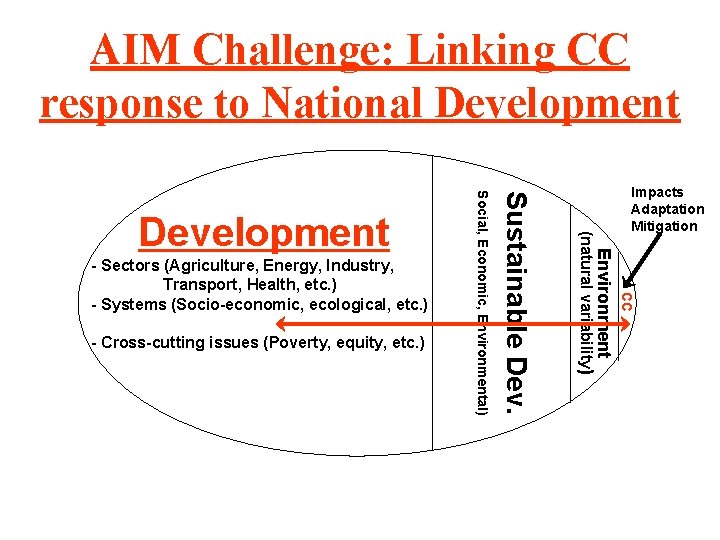 AIM Challenge: Linking CC response to National Development

Development
- Sectors (Agriculture, Energy, Industry, Transport, Health, etc.)
- Systems (Socio-economic, ecological, etc.)
- Cross-cutting issues (Poverty, equity, etc.)

Sustainable Dev.
Social, Economic, Environmental)

Environment
(natural variability)

CC

Impacts
Adaptation
Mitigation